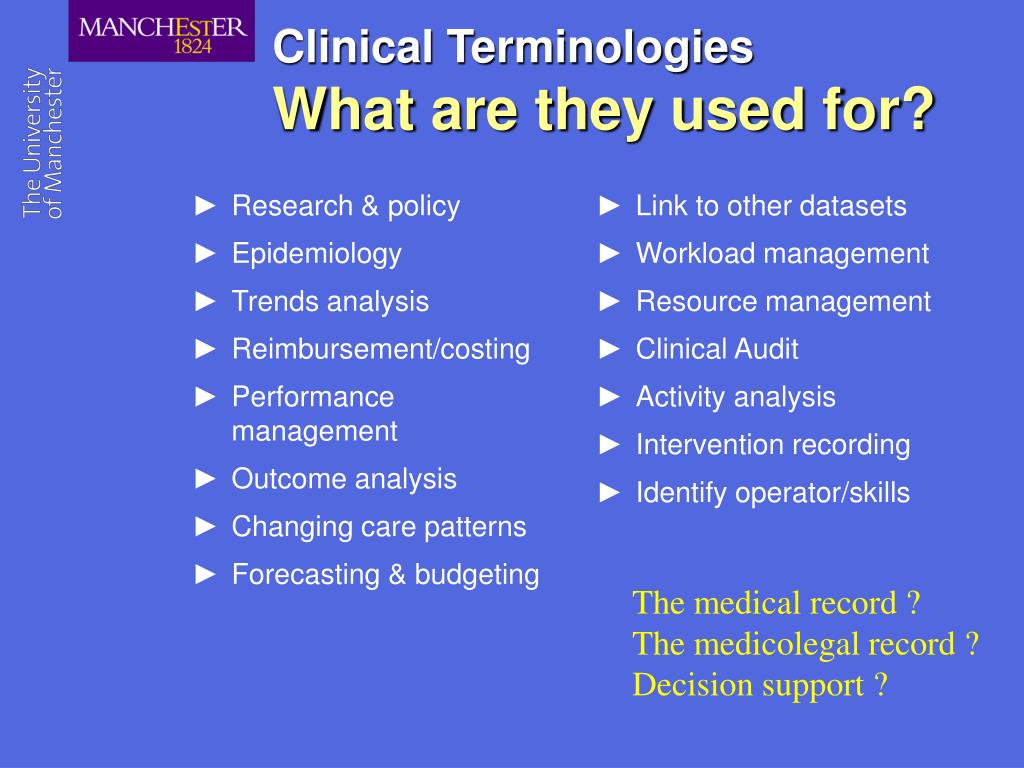 MANCHESTER
1824

The University of Manchester

Clinical Terminologies
What are they used for?

► Research & policy
► Epidemiology
► Trends analysis
► Reimbursement/costing
► Performance management
► Outcome analysis
► Changing care patterns
► Forecasting & budgeting

► Link to other datasets
► Workload management
► Resource management
► Clinical Audit
► Activity analysis
► Intervention recording
► Identify operator/skills

The medical record ?
The medicolegal record ?
Decision support ?